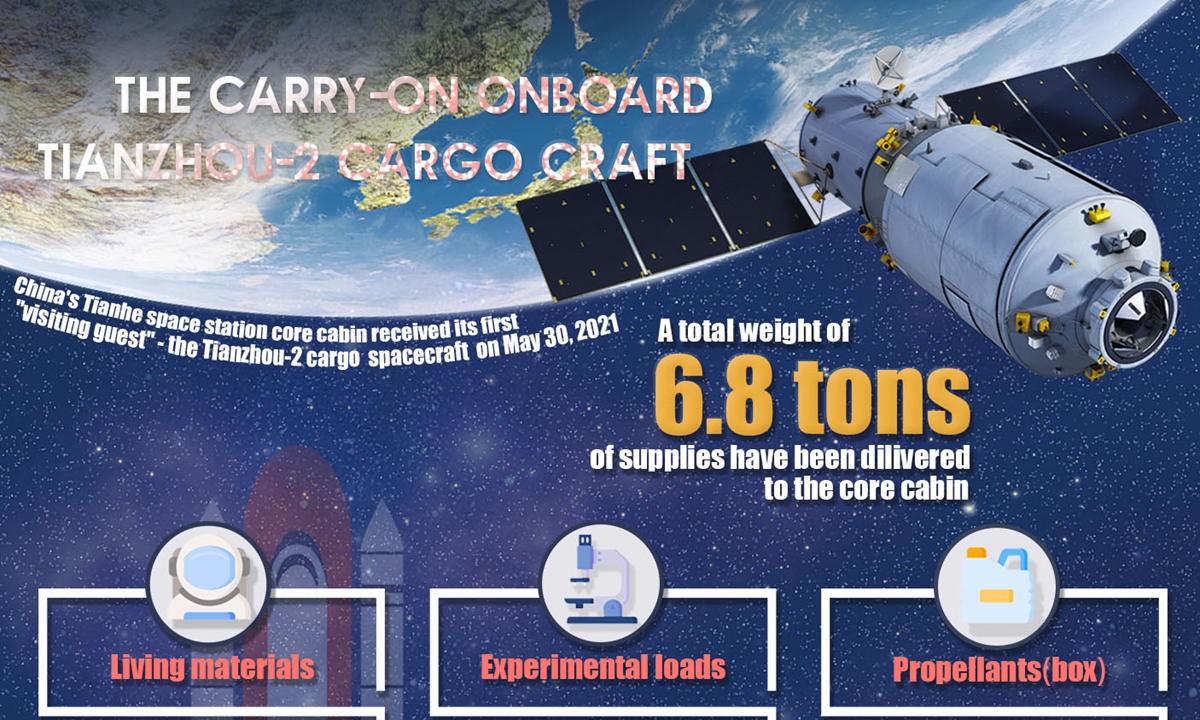 THE CARRY-ON ONBOARD TIANZHOU-2 CARGO CRAFT

China's Tianhe space station core cabin received its first "visiting guest" - the Tianzhou-2 cargo spacecraft on May 30, 2021

A total weight of
6.8 tons
of supplies have been dilivered to the core cabin

Living materials

Experimental loads

Propellants(box)